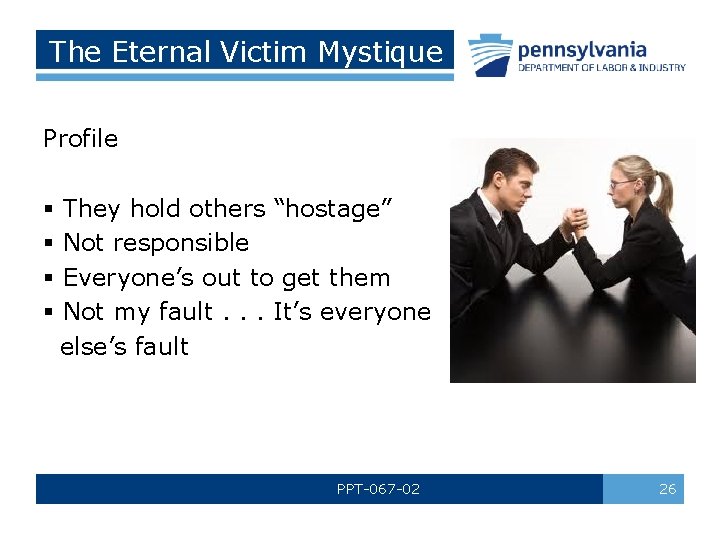 The Eternal Victim Mystique

pennsylvania
DEPARTMENT OF LABOR & INDUSTRY

Profile

▪ They hold others “hostage”
▪ Not responsible
▪ Everyone’s out to get them
▪ Not my fault . . . It’s everyone else’s fault

PPT-067-02

26